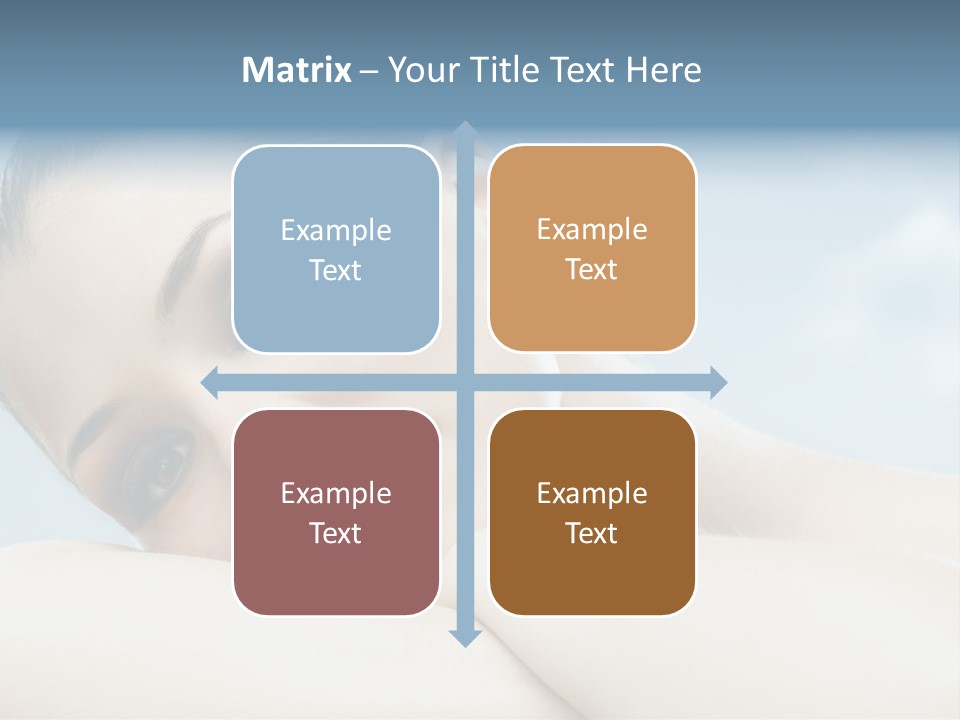 Matrix – Your Title Text Here

Example Text

Example Text

Example Text

Example Text